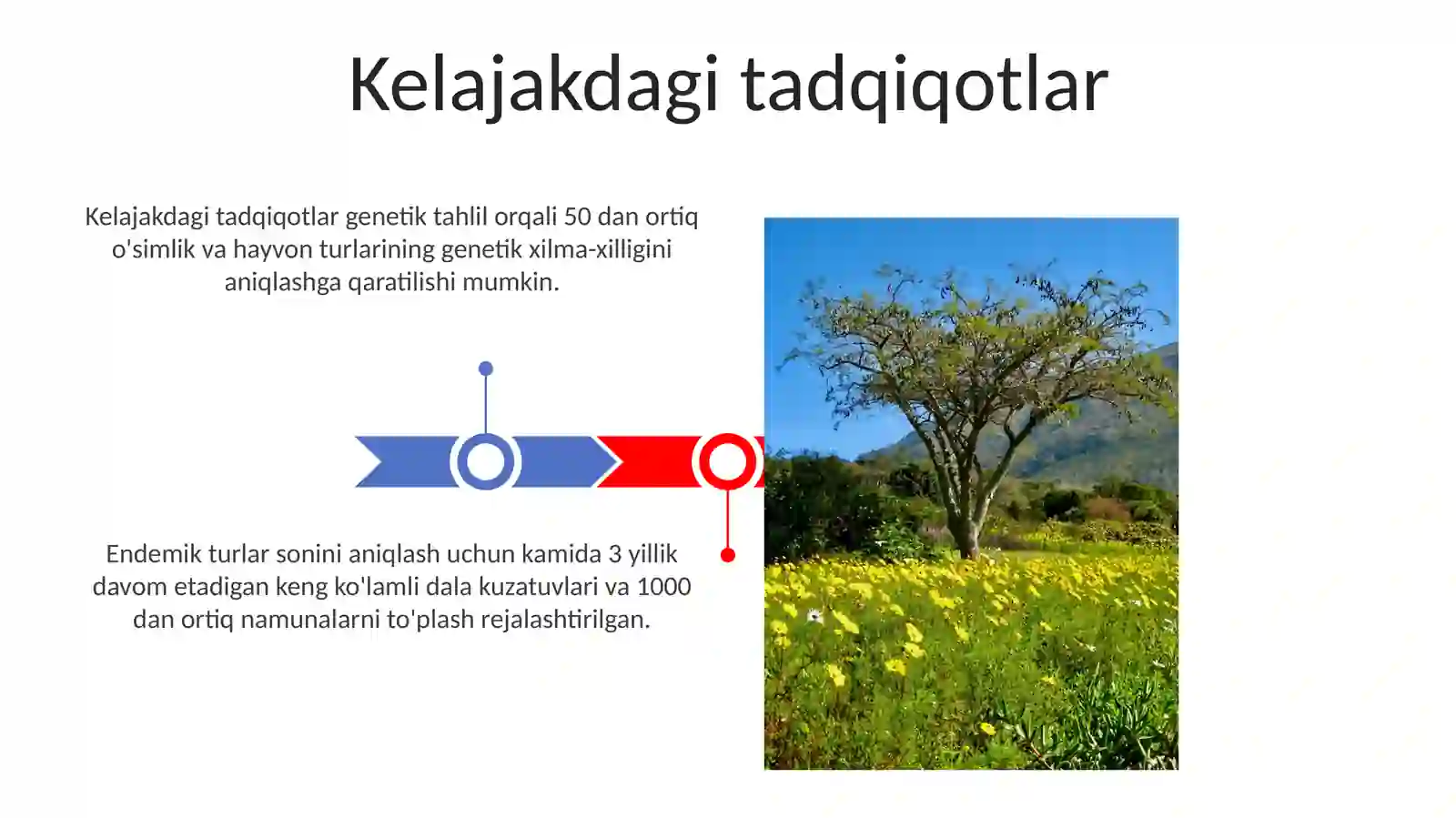 Kelajakdagi tadqiqotlar

Kelajakdagi tadqiqotlar genetik tahlil orqali 50 dan ortiq o'simlik va hayvon turlarining genetik xilma-xilligini aniqlashga qaratilishi mumkin.

Endemik turlar sonini aniqlash uchun kamida 3 yillik davom etadigan keng ko'lamli dala kuzatuvlari va 1000 dan ortiq namunalarni to'plash rejalashtirilgan.